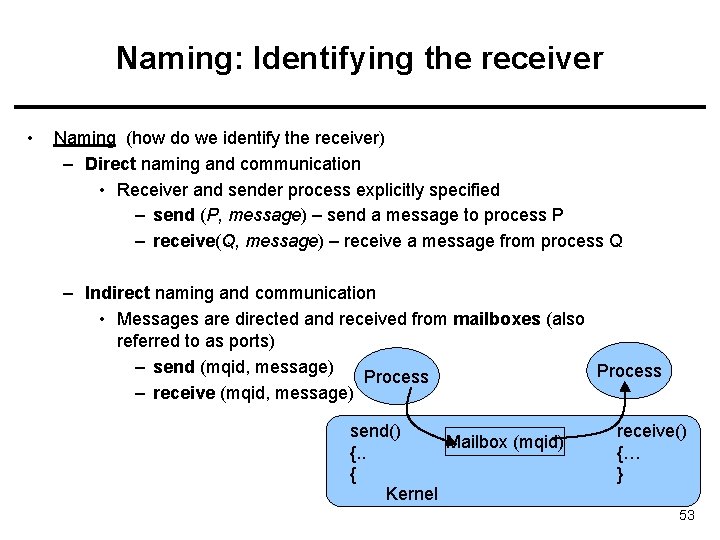 Naming: Identifying the receiver

• Naming (how do we identify the receiver)
– Direct naming and communication
• Receiver and sender process explicitly specified
– send (P, message) – send a message to process P
– receive(Q, message) – receive a message from process Q

– Indirect naming and communication
• Messages are directed and received from mailboxes (also referred to as ports)
– send (mqid, message)
– receive (mqid, message)

Process

Process

send()
{..
{

Mailbox (mqid)

receive()
{…
}

Kernel

53